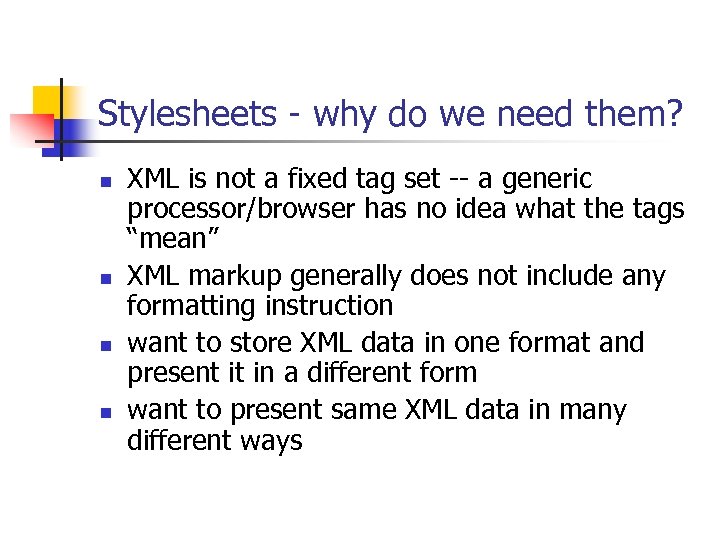 Stylesheets - why do we need them?

- XML is not a fixed tag set -- a generic processor/browser has no idea what the tags “mean”
- XML markup generally does not include any formatting instruction
- want to store XML data in one format and present it in a different form
- want to present same XML data in many different ways